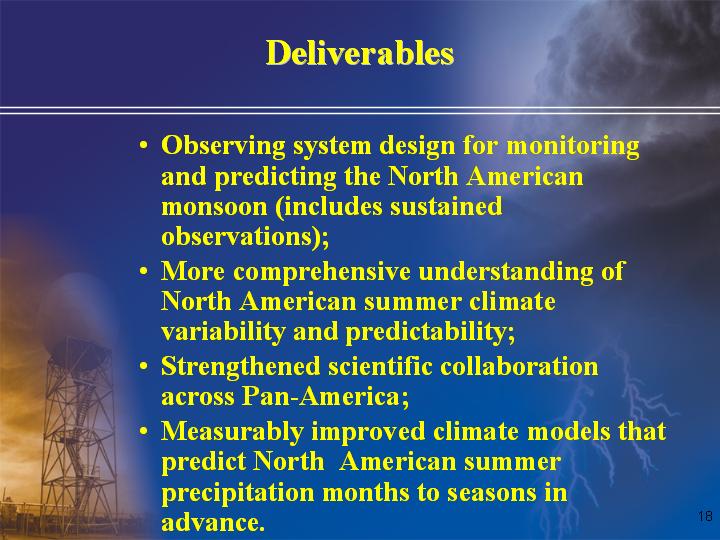 Deliverables

• Observing system design for monitoring and predicting the North American monsoon (includes sustained observations);

• More comprehensive understanding of North American summer climate variability and predictability;

• Strengthened scientific collaboration across Pan-America;

• Measurably improved climate models that predict North American summer precipitation months to seasons in advance.

18